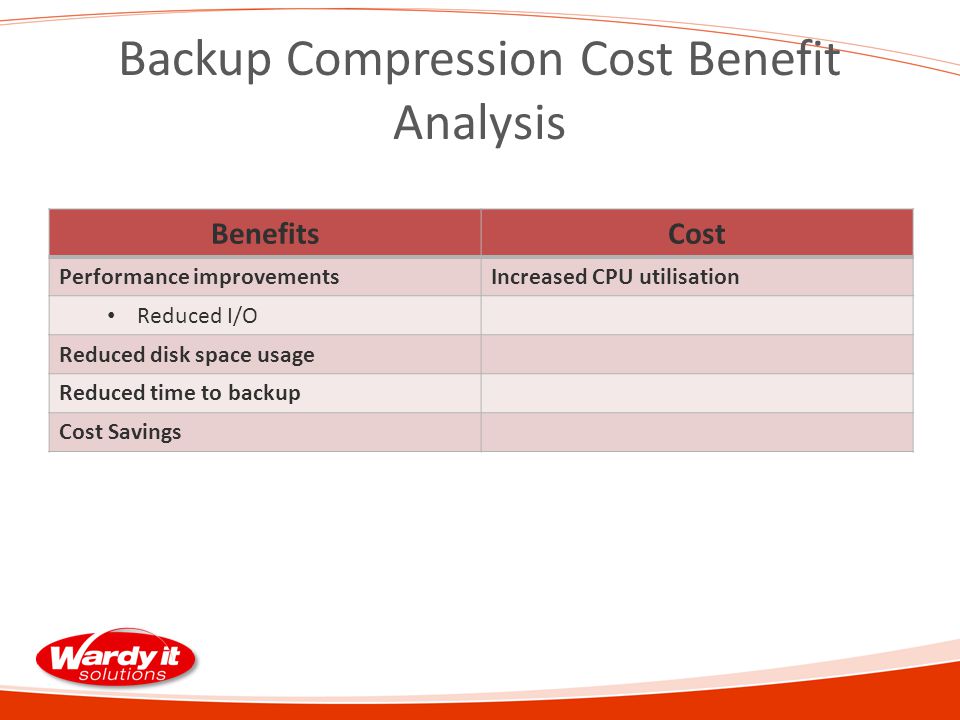 Backup Compression Cost Benefit Analysis

| Benefits | Cost |
|---|---|
| Performance improvements | Increased CPU utilisation |
| • Reduced I/O | |
| Reduced disk space usage | |
| Reduced time to backup | |
| Cost Savings | |

Wardy it solutions